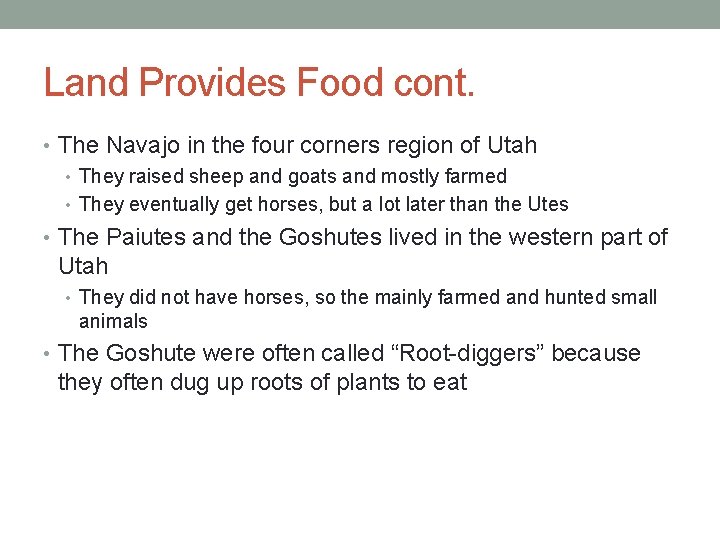 Land Provides Food cont.

• The Navajo in the four corners region of Utah
  • They raised sheep and goats and mostly farmed
  • They eventually get horses, but a lot later than the Utes
• The Paiutes and the Goshutes lived in the western part of Utah
  • They did not have horses, so the mainly farmed and hunted small animals
• The Goshute were often called “Root-diggers” because they often dug up roots of plants to eat